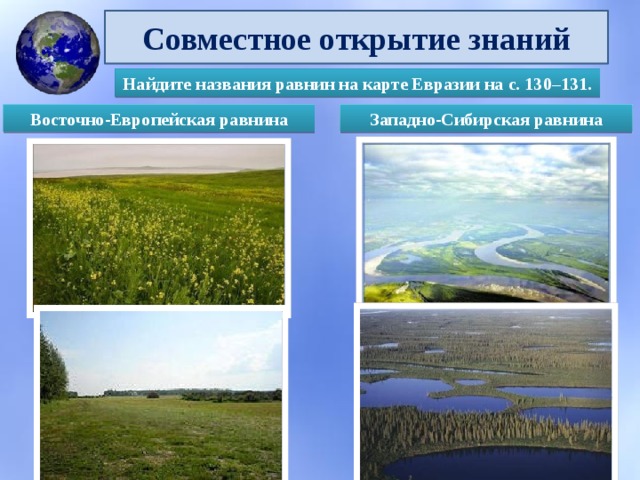 Совместное открытие знаний

Найдите названия равнин на карте Евразии на с. 130–131.

Восточно-Европейская равнина

Западно-Сибирская равнина